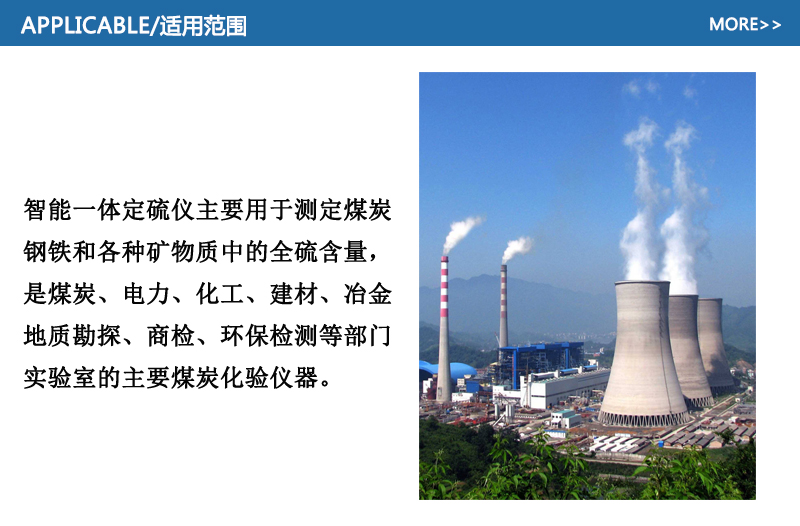 APPLICABLE/适用范围

MORE>>

智能一体定硫仪主要用于测定煤炭钢铁和各种矿物质中的全硫含量，是煤炭、电力、化工、建材、冶金地质勘探、商检、环保检测等部门实验室的主要煤炭化验仪器。